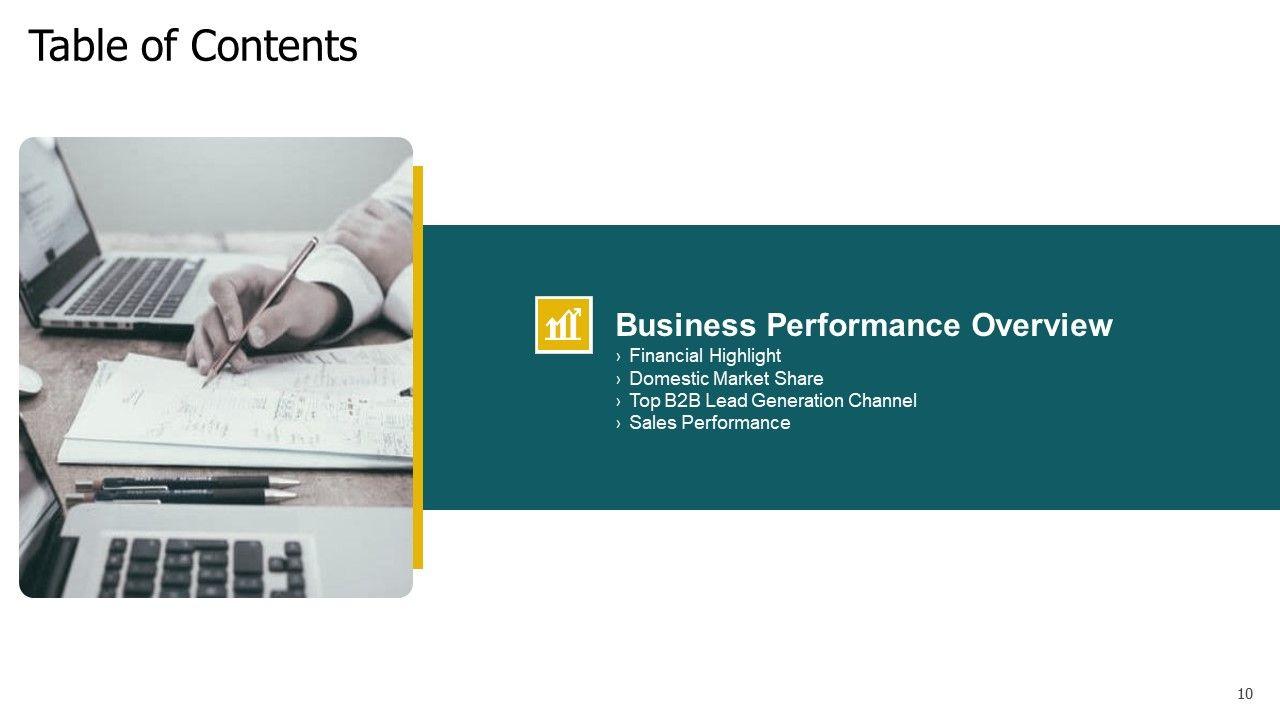 Table of Contents

Business Performance Overview
› Financial Highlight
› Domestic Market Share
› Top B2B Lead Generation Channel
› Sales Performance

10